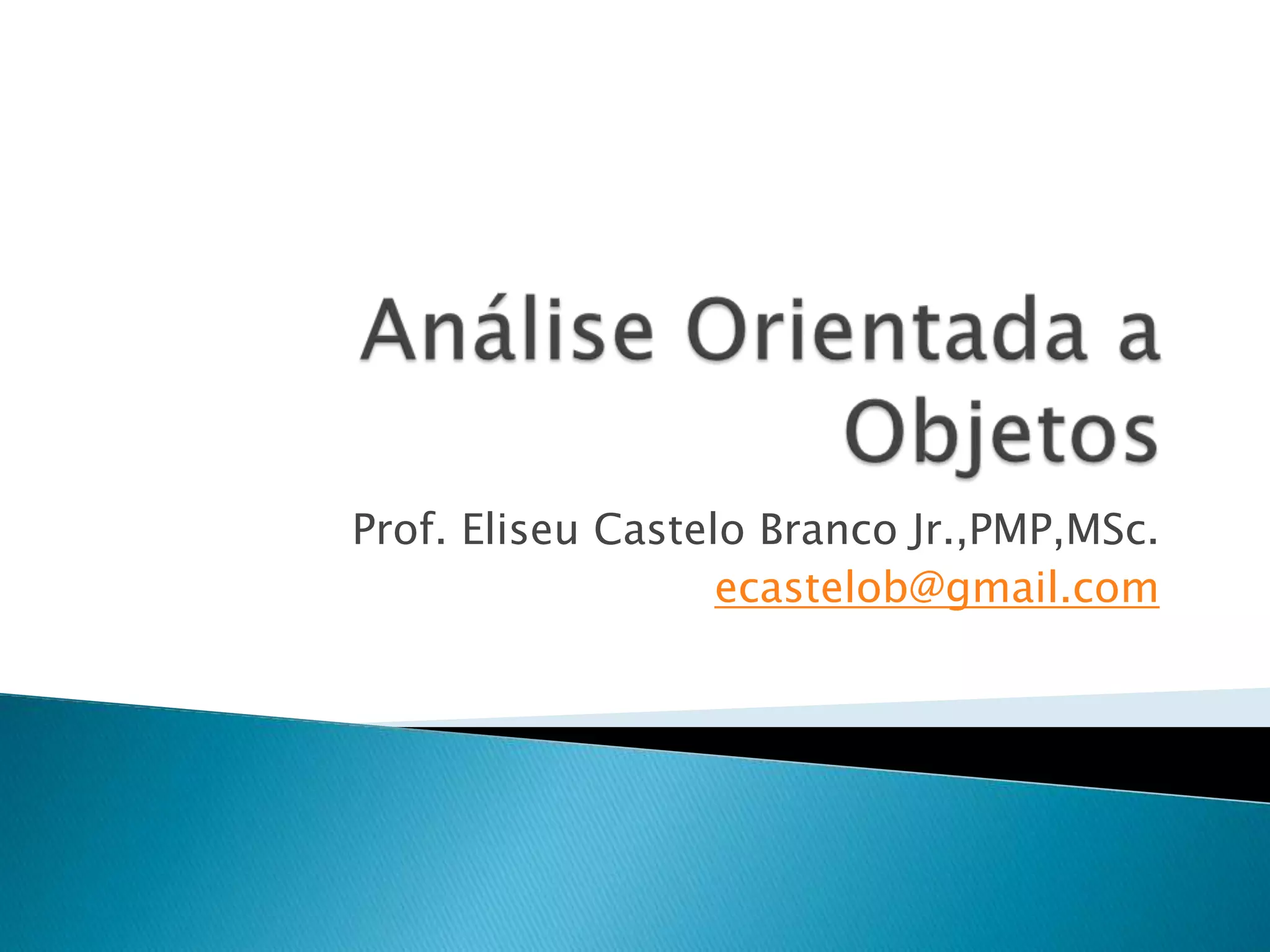 Análise Orientada a Objetos

Prof. Eliseu Castelo Branco Jr.,PMP,MSc.
ecastelob@gmail.com